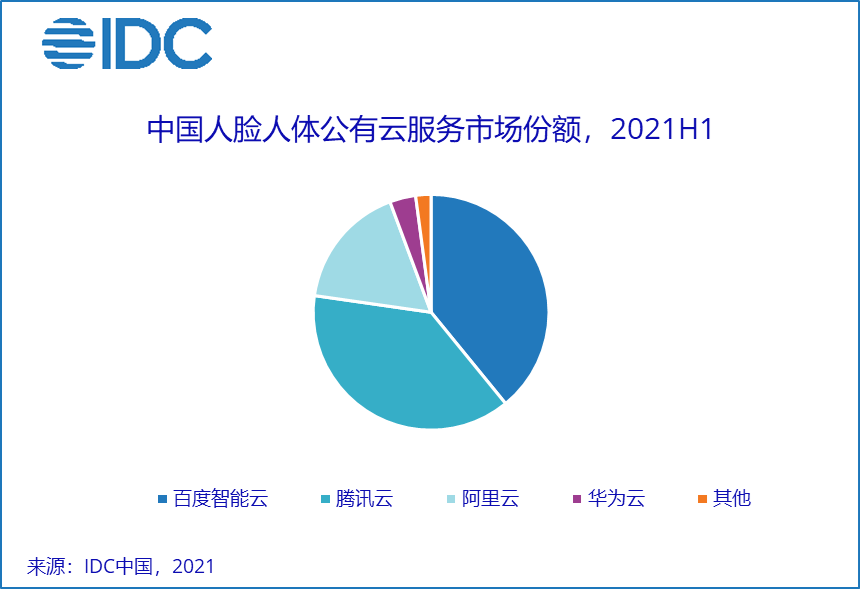 IDC

中国人脸人体公有云服务市场份额，2021H1

百度智能云 腾讯云 阿里云 华为云 其他

来源：IDC中国，2021